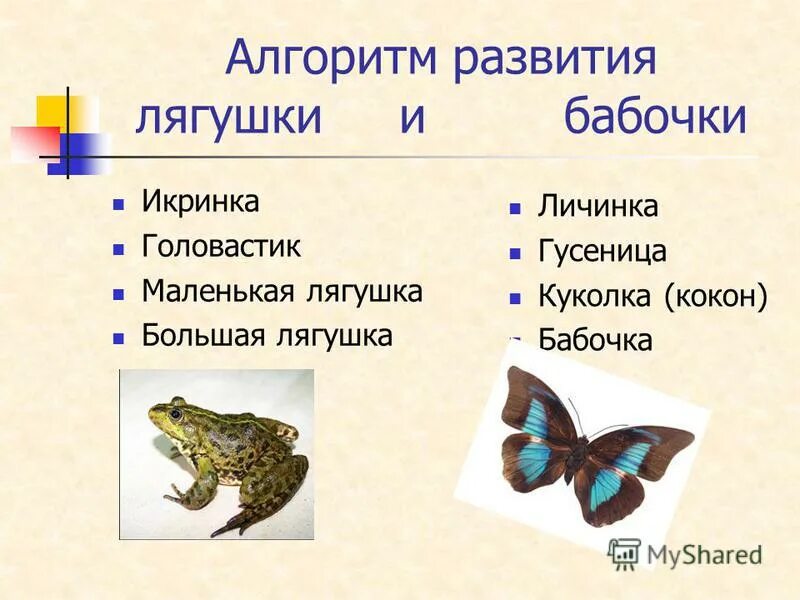 Алгоритм развития лягушки и бабочки

- Икринка
- Головастик
- Маленькая лягушка
- Большая лягушка

- Личинка
- Гусеница
- Куколка (кокон)
- Бабочка

MyShared